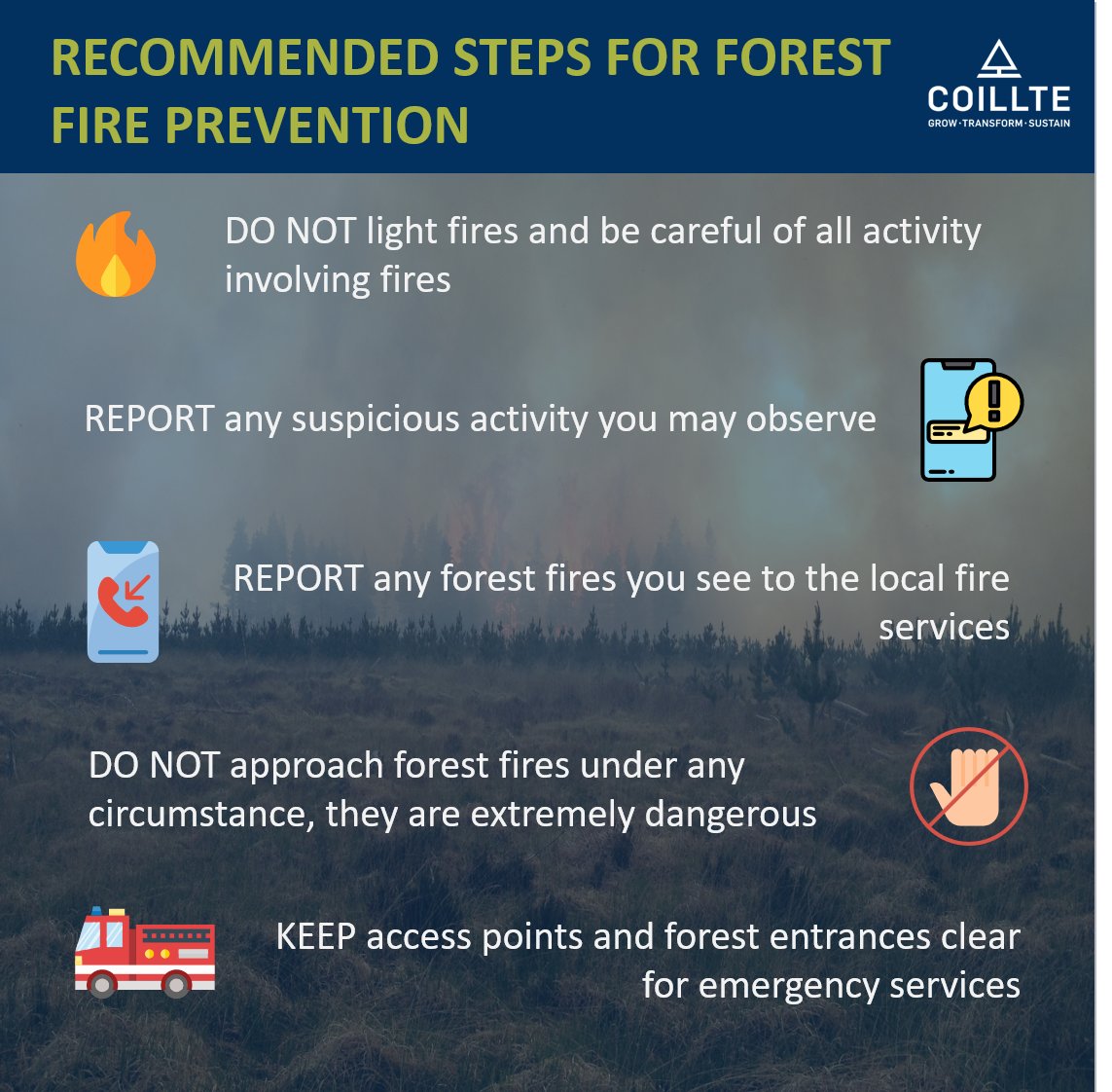 RECOMMENDED STEPS FOR FOREST FIRE PREVENTION

COILLTE
GROW·TRANSFORM·SUSTAIN

DO NOT light fires and be careful of all activity involving fires

REPORT any suspicious activity you may observe

REPORT any forest fires you see to the local fire services

DO NOT approach forest fires under any circumstance, they are extremely dangerous

KEEP access points and forest entrances clear for emergency services